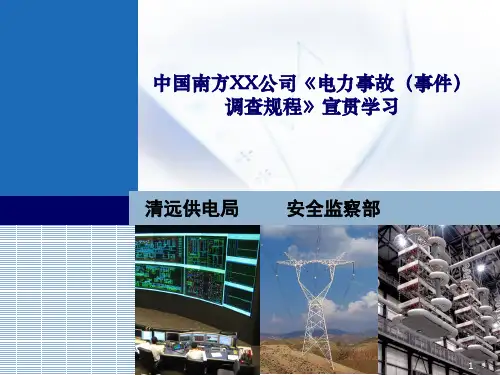 中国南方XX公司《电力事故（事件）调查规程》宣贯学习

清远供电局　　安全监察部

1